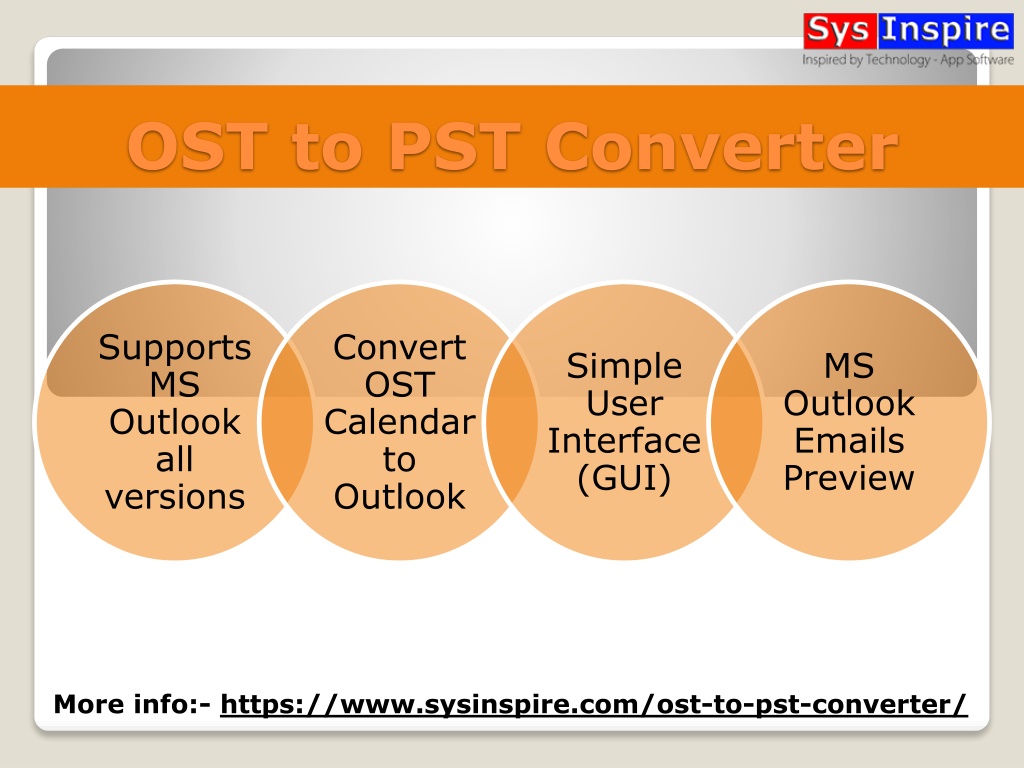 Sys Inspire
Inspired by Technology - App Software

OST to PST Converter

Supports MS Outlook all versions

Convert OST Calendar to Outlook

Simple User Interface (GUI)

MS Outlook Emails Preview

More info:- https://www.sysinspire.com/ost-to-pst-converter/